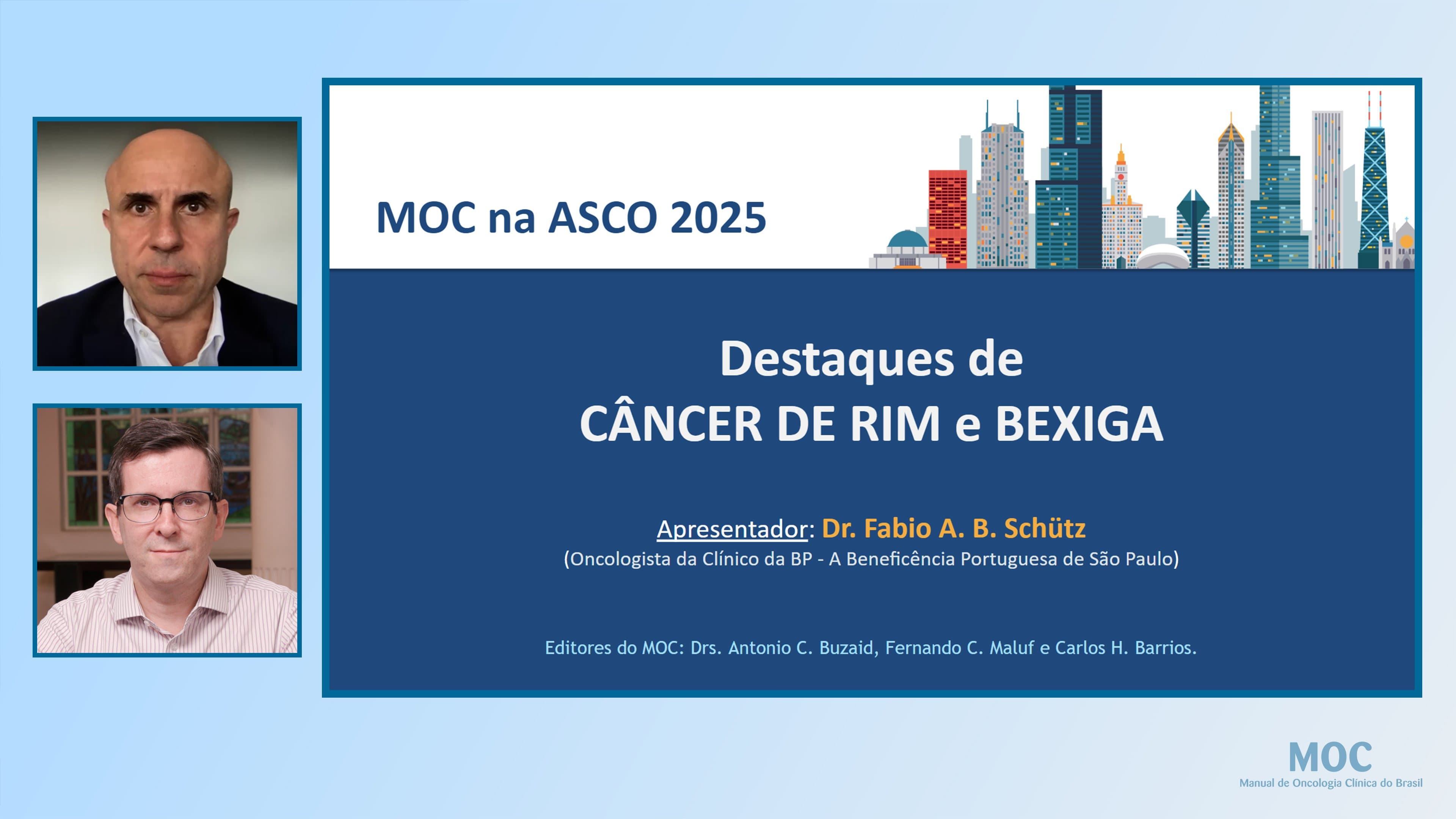 MOC na ASCO 2025

Destaques de
CÂNCER DE RIM e BEXIGA

Apresentador: Dr. Fabio A. B. Schütz
(Oncologista da Clínico da BP - A Beneficência Portuguesa de São Paulo)

Editores do MOC: Drs. Antonio C. Buzaid, Fernando C. Maluf e Carlos H. Barrios.

MOC
Manual de Oncologia Clínica do Brasil